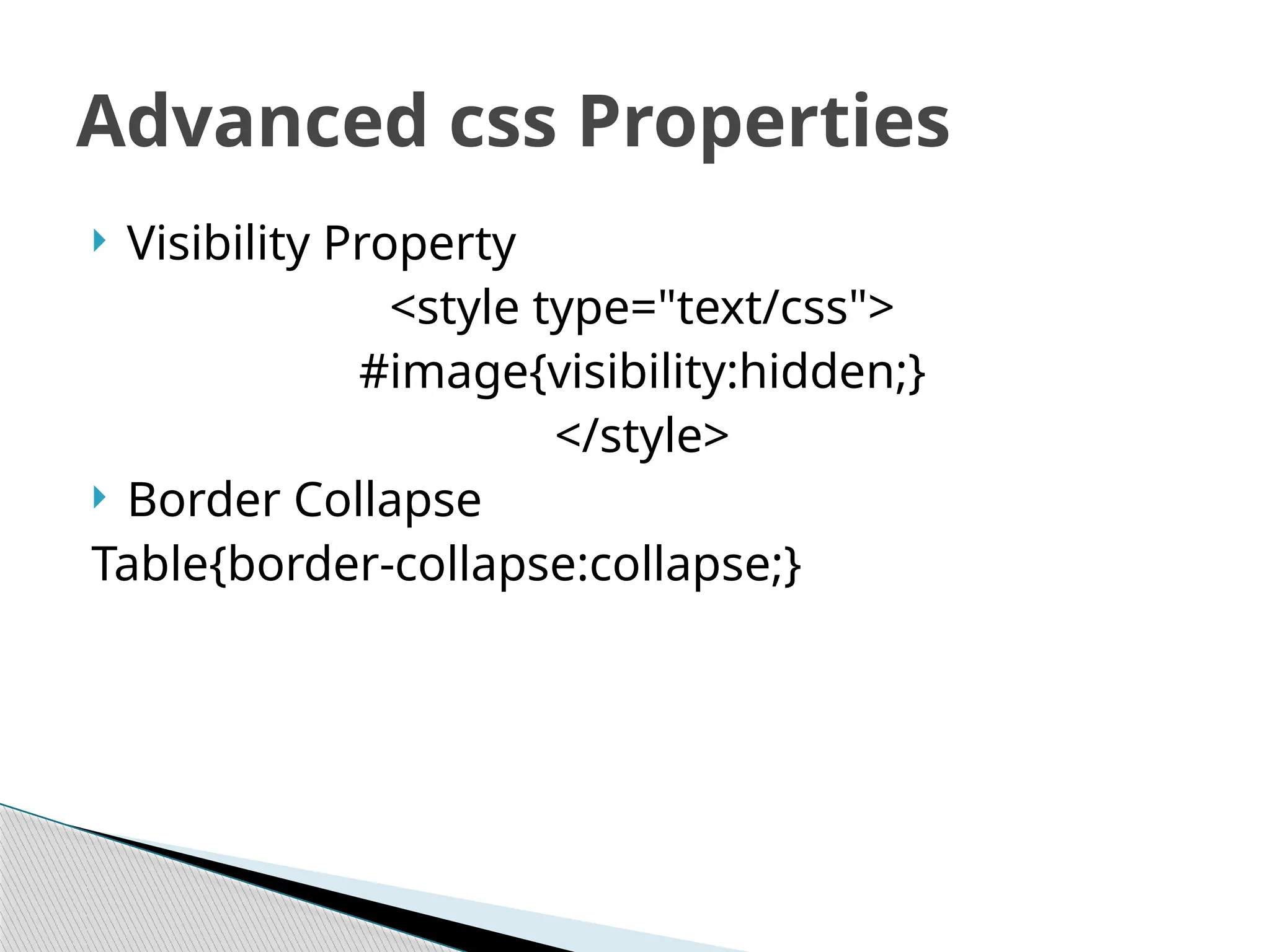 Advanced css Properties

Visibility Property

<style type="text/css">
#image{visibility:hidden;}
</style>

Border Collapse

Table{border-collapse:collapse;}